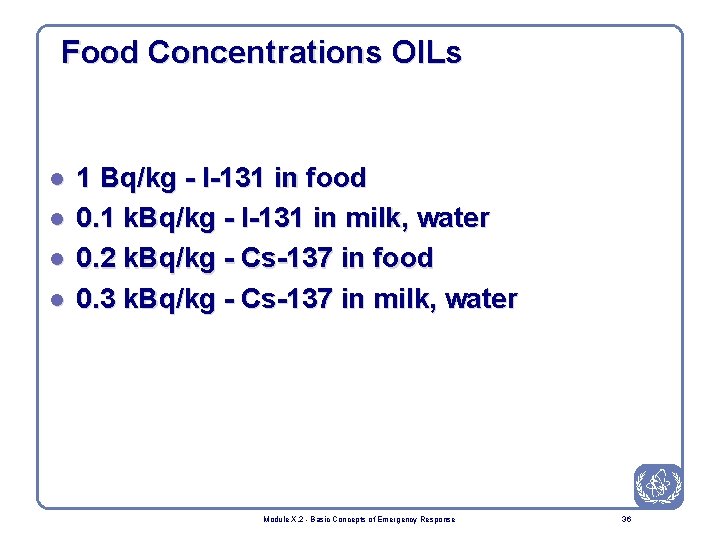 Food Concentrations OILs

- 1 Bq/kg - I-131 in food
- 0.1 kBq/kg - I-131 in milk, water
- 0.2 kBq/kg - Cs-137 in food
- 0.3 kBq/kg - Cs-137 in milk, water

Module X.2 - Basic Concepts of Emergency Response

36